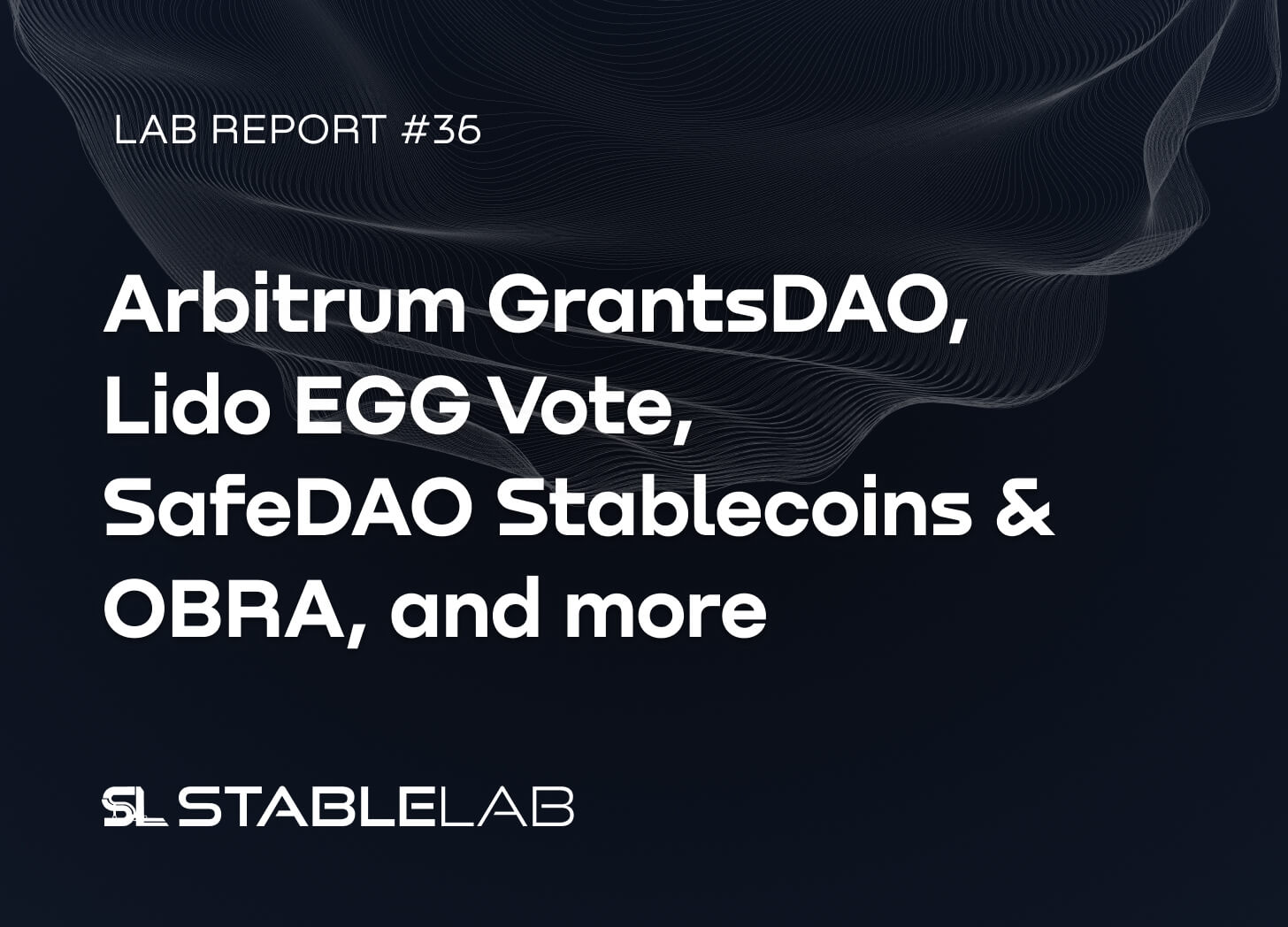 LAB REPORT #36

Arbitrum GrantsDAO, Lido EGG Vote, SafeDAO Stablecoins & OBRA, and more

SL STABLELAB